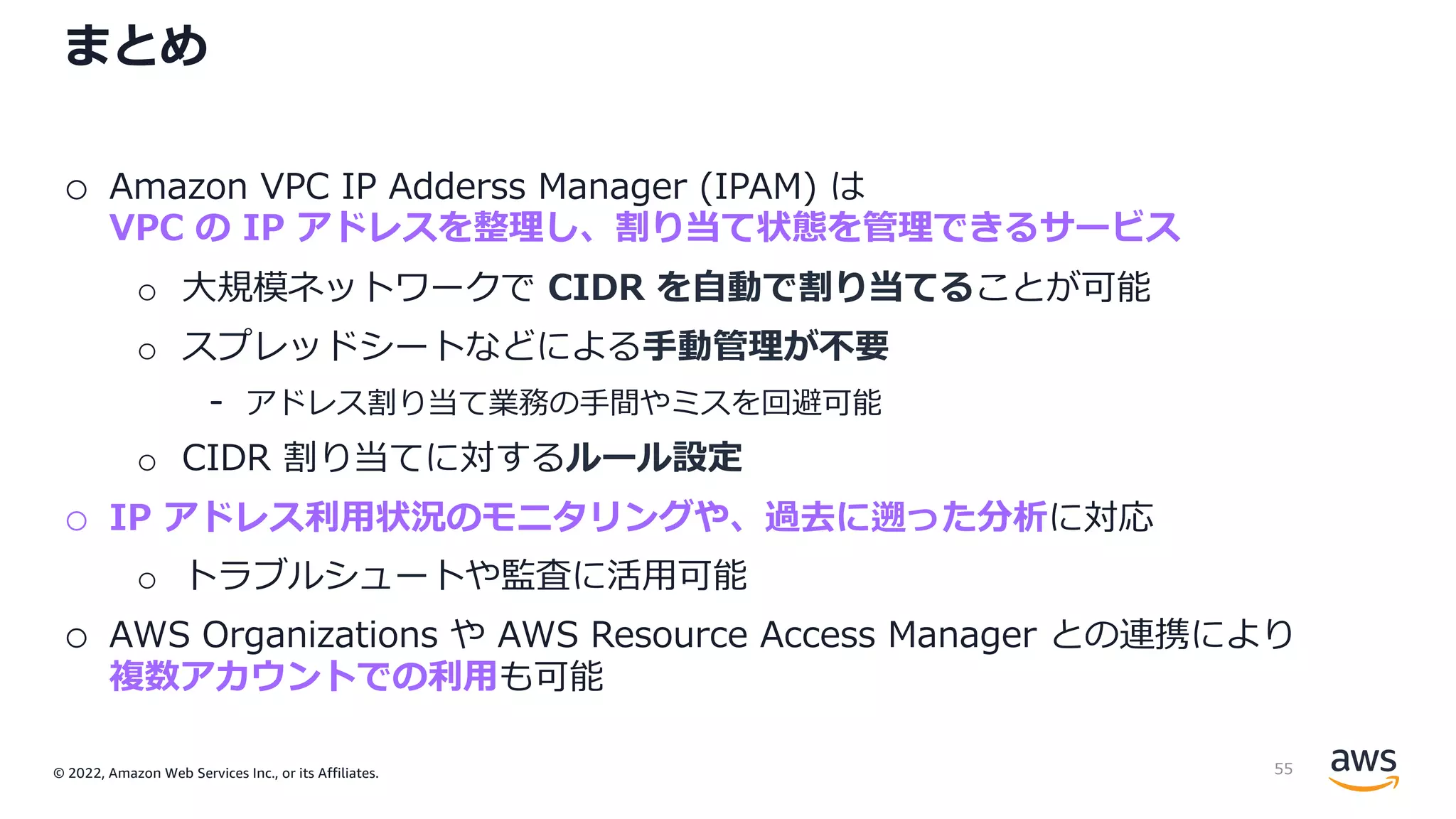 まとめ

○ Amazon VPC IP Adderss Manager (IPAM) は VPC の IP アドレスを整理し、割り当て状態を管理できるサービス

○ 大規模ネットワークで CIDR を自動で割り当てることが可能

○ スプレッドシートなどによる手動管理が不要

- アドレス割り当て業務の手間やミスを回避可能

○ CIDR 割り当てに対するルール設定

○ IP アドレス利用状況のモニタリングや、過去に遡った分析に対応

○ トラブルシュートや監査に活用可能

○ AWS Organizations や AWS Resource Access Manager との連携により 複数アカウントでの利用も可能

© 2022, Amazon Web Services Inc., or its Affiliates.

55

aws